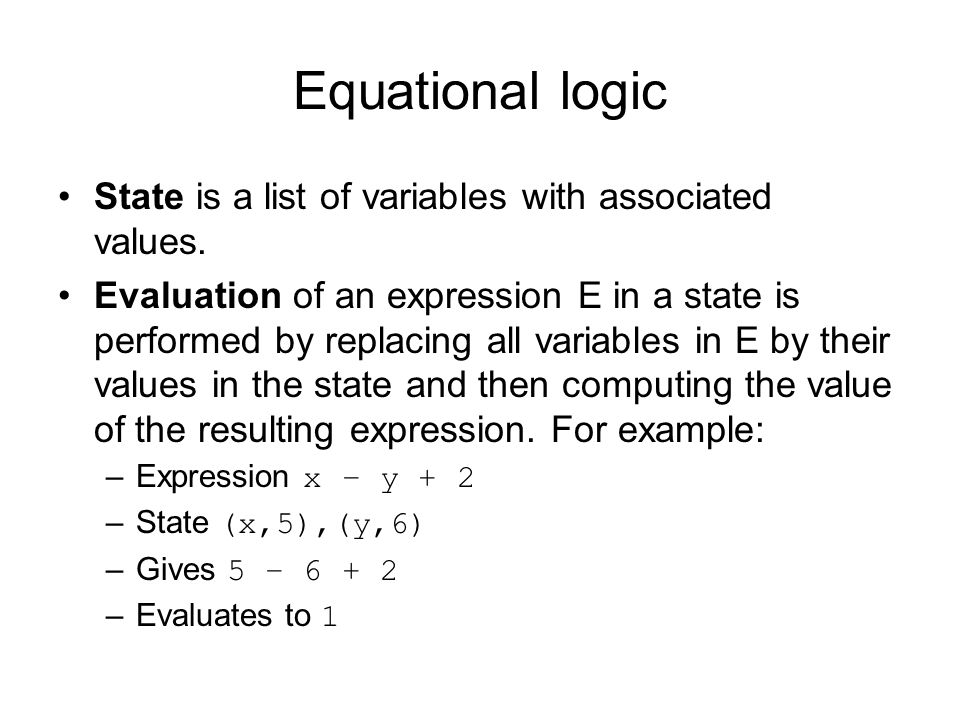 Equational logic

• State is a list of variables with associated values.

• Evaluation of an expression E in a state is performed by replacing all variables in E by their values in the state and then computing the value of the resulting expression. For example:

– Expression $x - y + 2$

– State $(x,5),(y,6)$

– Gives $5 - 6 + 2$

– Evaluates to $1$